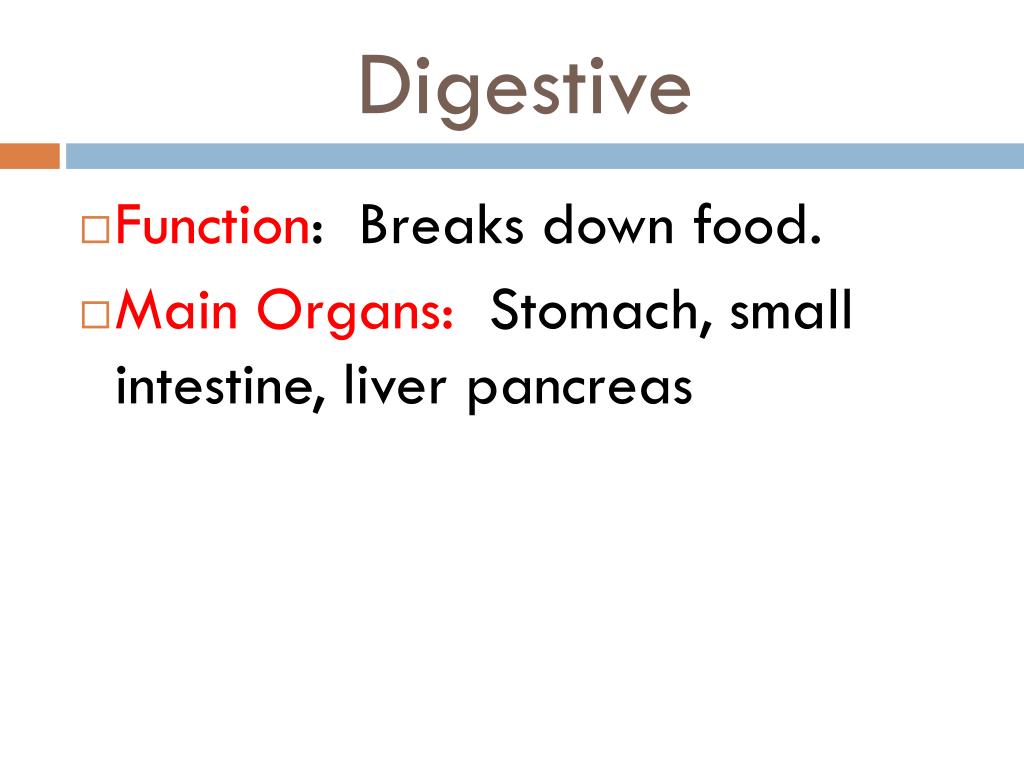 Digestive

Function: Breaks down food.

Main Organs: Stomach, small intestine, liver pancreas